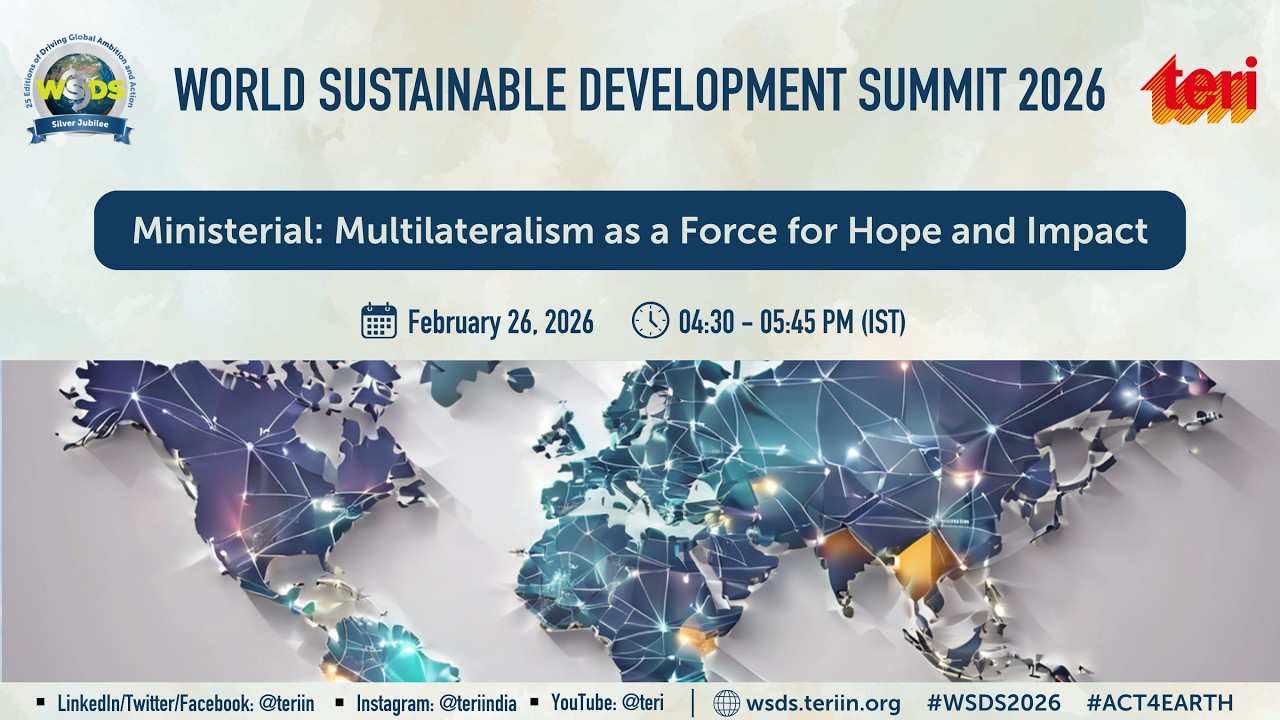 25 Editions of Driving Global Ambition and Action
WSDS
Silver Jubilee

WORLD SUSTAINABLE DEVELOPMENT SUMMIT 2026

teri

Ministerial: Multilateralism as a Force for Hope and Impact

February 26, 2026 04:30 - 05:45 PM (IST)

▪ LinkedIn/Twitter/Facebook: @teriin ▪ Instagram: @teriindia ▪ YouTube: @teri | wsds.teriin.org #WSDS2026 #ACT4EARTH